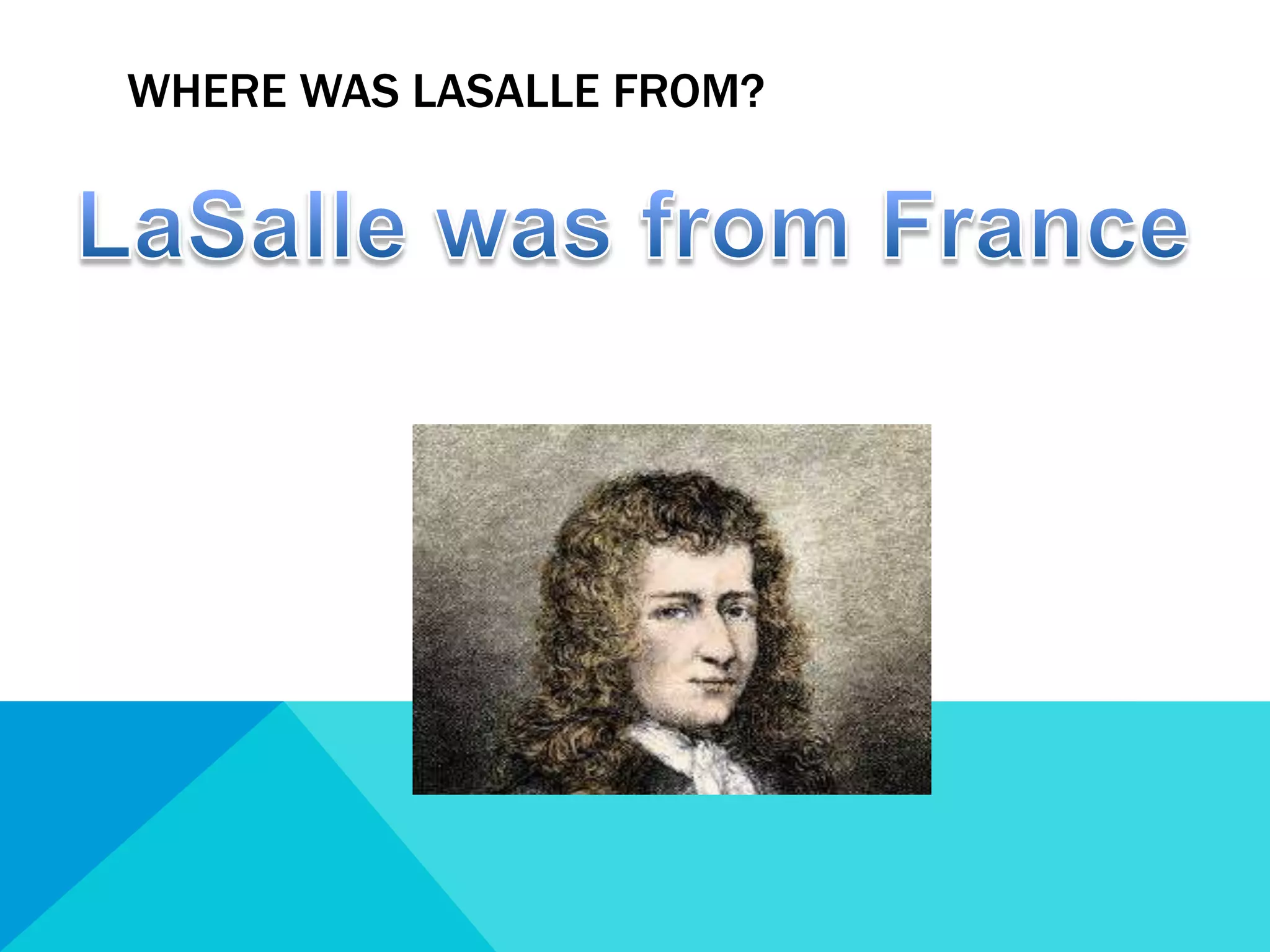 WHERE WAS LASALLE FROM?

LaSalle was from France